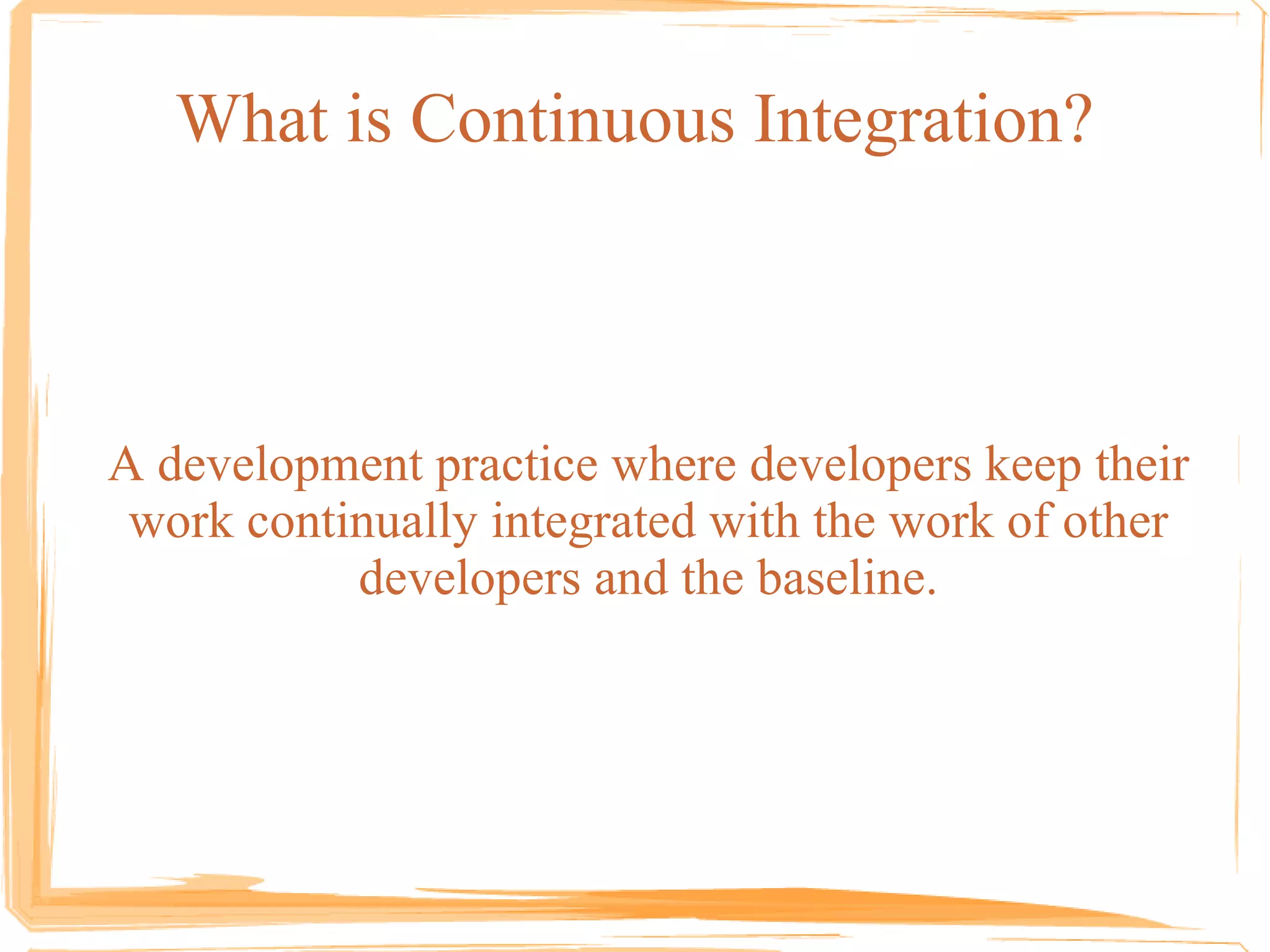 What is Continuous Integration?

A development practice where developers keep their work continually integrated with the work of other developers and the baseline.